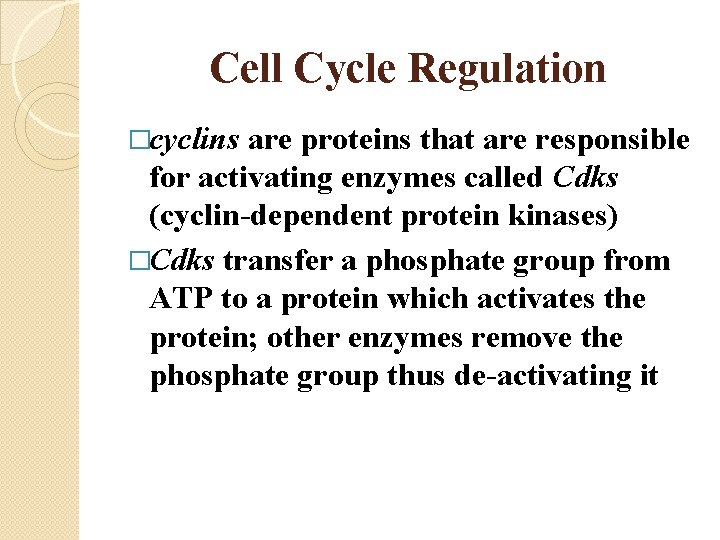 Cell Cycle Regulation

□cyclins are proteins that are responsible for activating enzymes called Cdks (cyclin-dependent protein kinases)

□Cdks transfer a phosphate group from ATP to a protein which activates the protein; other enzymes remove the phosphate group thus de-activating it